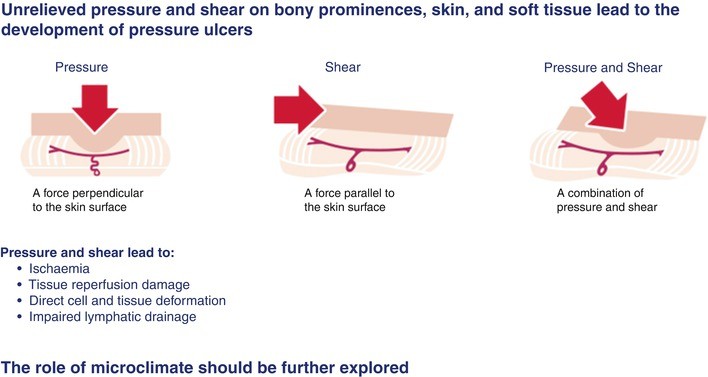 Unrelieved pressure and shear on bony prominences, skin, and soft tissue lead to the development of pressure ulcers

Pressure

A force perpendicular to the skin surface

Shear

A force parallel to the skin surface

Pressure and Shear

A combination of pressure and shear

Pressure and shear lead to:
• Ischaemia
• Tissue reperfusion damage
• Direct cell and tissue deformation
• Impaired lymphatic drainage

The role of microclimate should be further explored